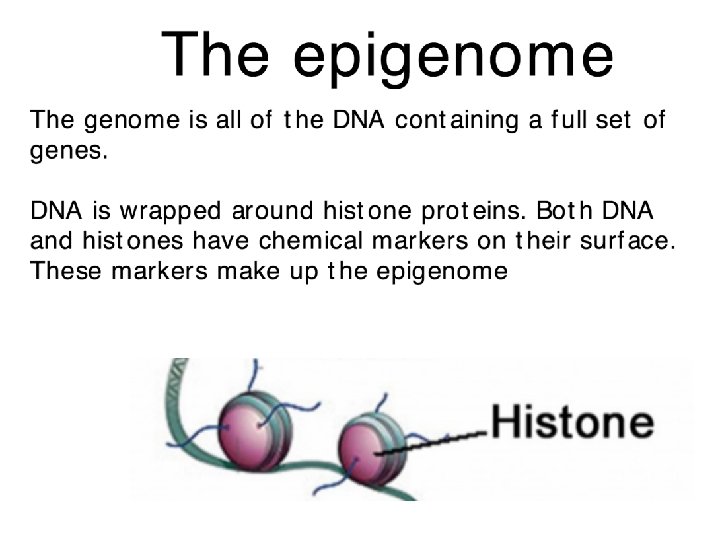 The epigenome

The genome is all of the DNA containing a full set of genes.

DNA is wrapped around histone proteins. Both DNA and histones have chemical markers on their surface. These markers make up the epigenome

Histone